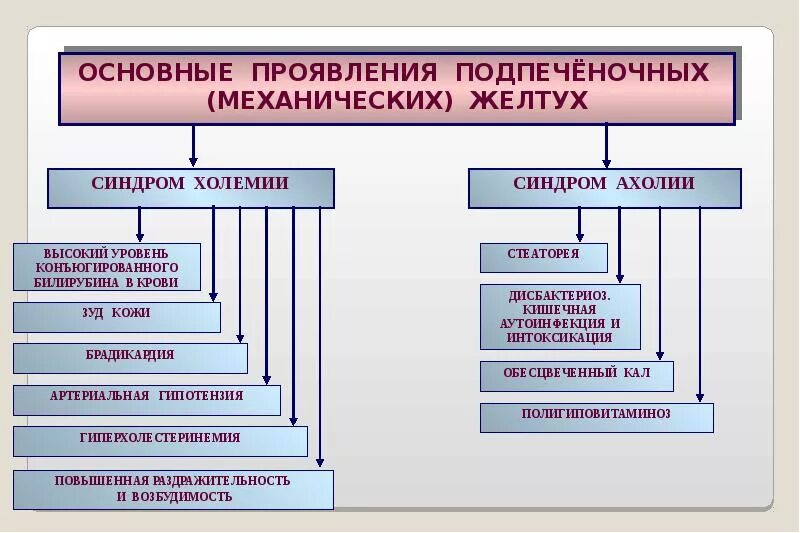 ОСНОВНЫЕ ПРОЯВЛЕНИЯ ПОДПЕЧЁНОЧНЫХ (МЕХАНИЧЕСКИХ) ЖЕЛТУХ

СИНДРОМ ХОЛЕМИИ

ВЫСОКИЙ УРОВЕНЬ КОНЪЮГИРОВАННОГО БИЛИРУБИНА В КРОВИ

ЗУД КОЖИ

БРАДИКАРДИЯ

АРТЕРИАЛЬНАЯ ГИПОТЕНЗИЯ

ГИПЕРХОЛЕСТЕРИНЕМИЯ

ПОВЫШЕННАЯ РАЗДРАЖИТЕЛЬНОСТЬ И ВОЗБУДИМОСТЬ

СИНДРОМ АХОЛИИ

СТЕАТОРЕЯ

ДИСБАКТЕРИОЗ. КИШЕЧНАЯ АУТОИНФЕКЦИЯ И ИНТОКСИКАЦИЯ

ОБЕСЦВЕЧЕННЫЙ КАЛ

ПОЛИГИПОВИТАМИНОЗ